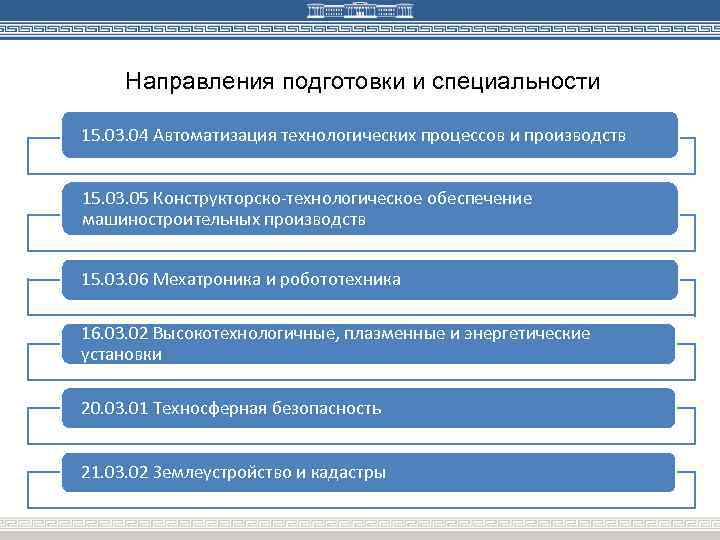 Направления подготовки и специальности

15.03.04 Автоматизация технологических процессов и производств

15.03.05 Конструкторско-технологическое обеспечение машиностроительных производств

15.03.06 Мехатроника и робототехника

16.03.02 Высокотехнологичные, плазменные и энергетические установки

20.03.01 Техносферная безопасность

21.03.02 Землеустройство и кадастры